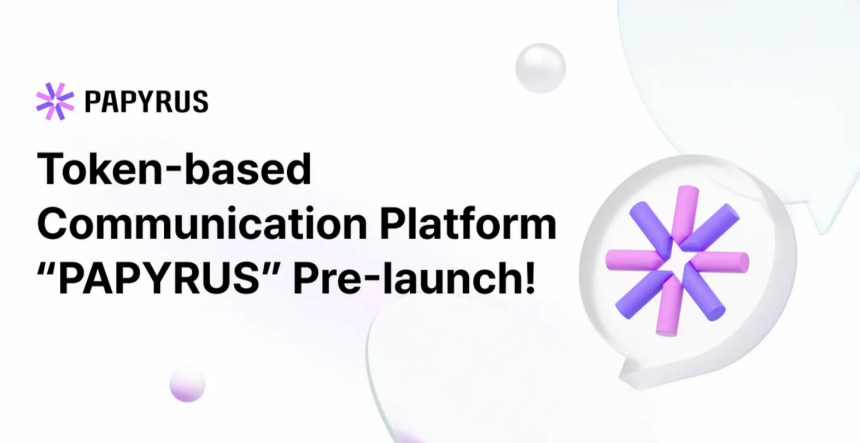 PAPYRUS

Token-based Communication Platform “PAPYRUS” Pre-launch!